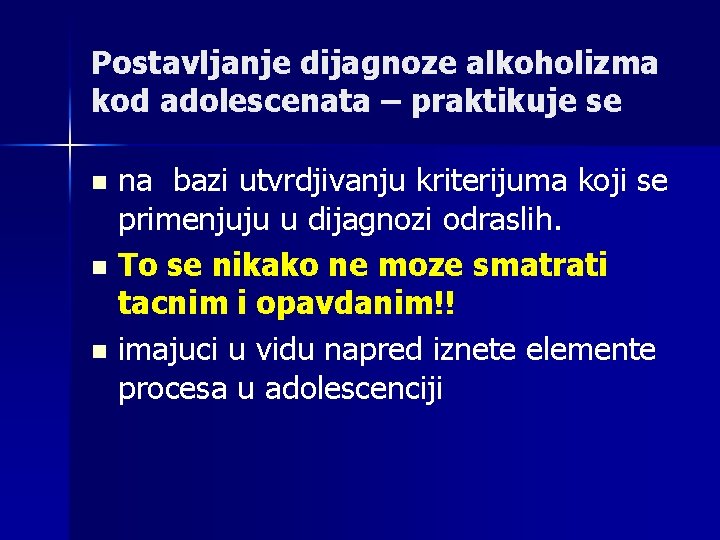 Postavljanje dijagnoze alkoholizma kod adolescenata – praktikuje se

- na bazi utvrdjivanju kriterijuma koji se primenjuju u dijagnozi odraslih.
- To se nikako ne moze smatrati tacnim i opavdanim!!
- imajuci u vidu napred iznete elemente procesa u adolescenciji